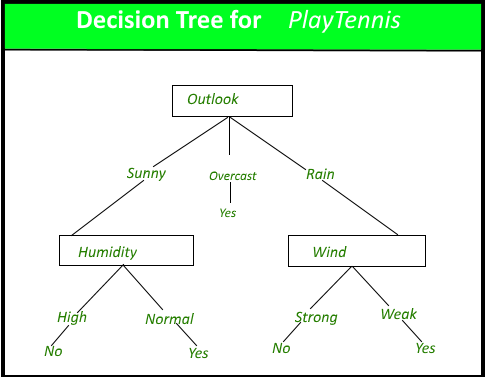 Decision Tree for PlayTennis

Outlook

Sunny
Overcast
Rain

Yes

Humidity

Wind

High
Normal
Strong
Weak

No
Yes
No
Yes